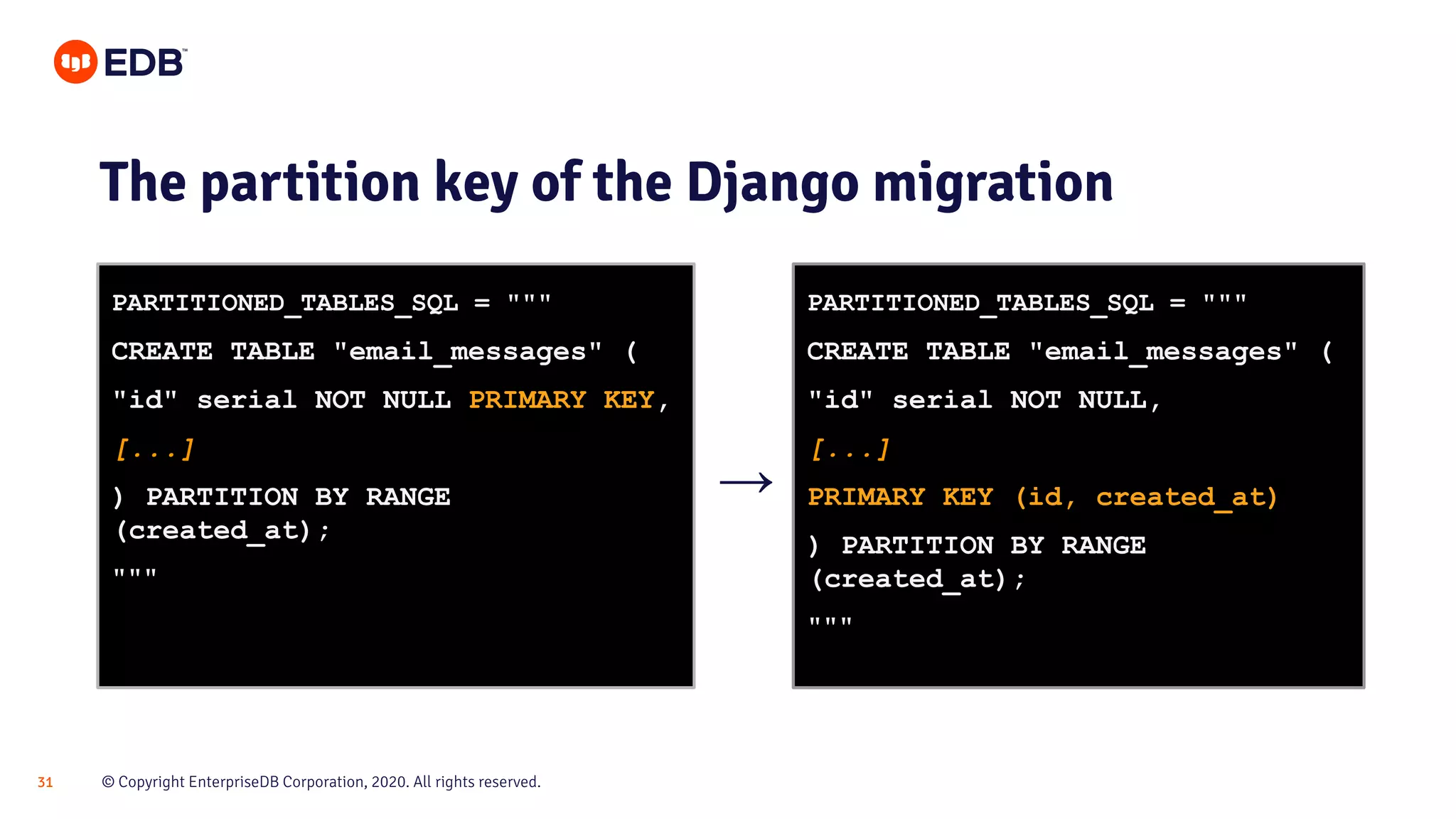 EDB™

The partition key of the Django migration

PARTITIONED_TABLES_SQL = """

CREATE TABLE "email_messages" (

"id" serial NOT NULL PRIMARY KEY,

[...]

) PARTITION BY RANGE (created_at);

"""

→

PARTITIONED_TABLES_SQL = """

CREATE TABLE "email_messages" (

"id" serial NOT NULL,

[...]

PRIMARY KEY (id, created_at)

) PARTITION BY RANGE (created_at);

"""

31

© Copyright EnterpriseDB Corporation, 2020. All rights reserved.